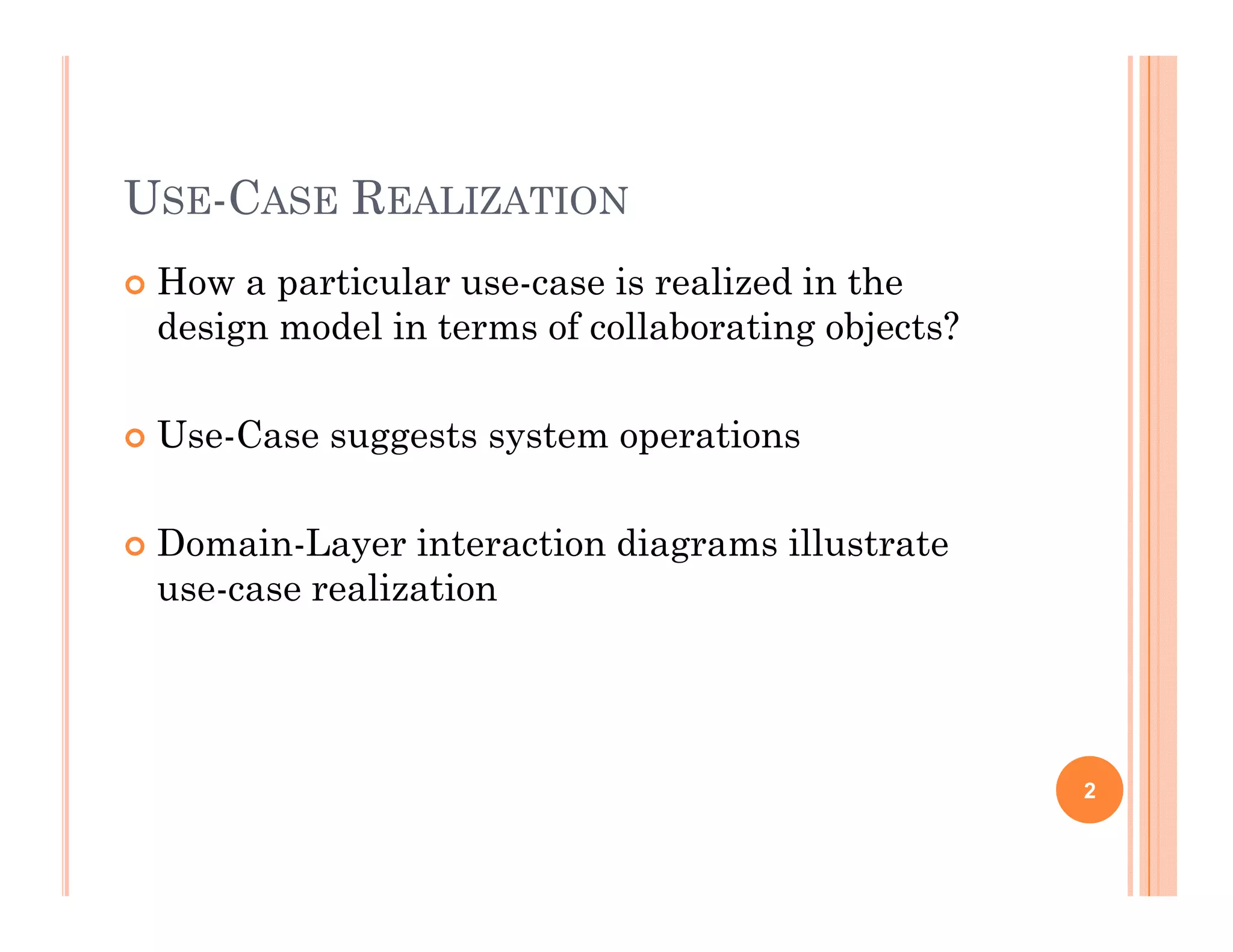 USE-CASE REALIZATION

How a particular use-case is realized in the design model in terms of collaborating objects?

Use-Case suggests system operations

Domain-Layer interaction diagrams illustrate use-case realization

2